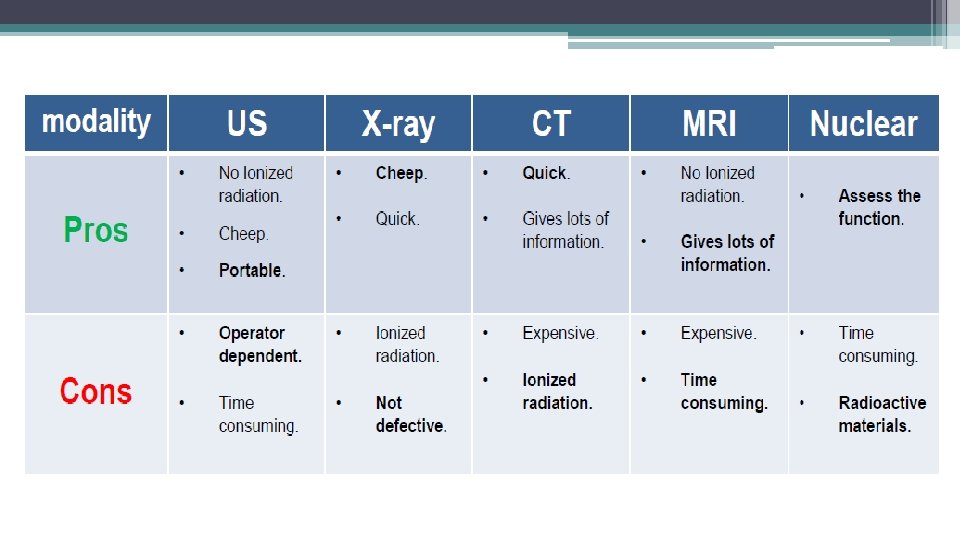 | modality | US | X-ray | CT | MRI | Nuclear |
|---|---|---|---|---|---|
| Pros | • No Ionized radiation. • Cheep. • Portable. | • Cheep. • Quick. | • Quick. • Gives lots of information. | • No Ionized radiation. • Gives lots of information. | • Assess the function. |
| Cons | • Operator dependent. • Time consuming. | • Ionized radiation. • Not defective. | • Expensive. • Ionized radiation. | • Expensive. • Time consuming. | • Time consuming. • Radioactive materials. |